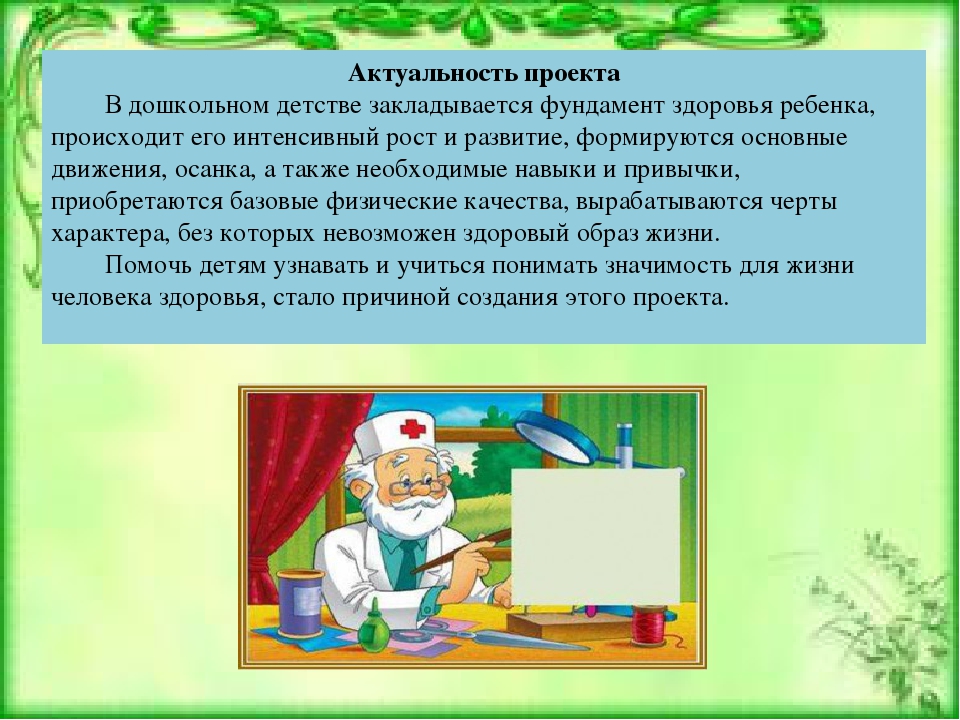 Актуальность проекта

В дошкольном детстве закладывается фундамент здоровья ребенка, происходит его интенсивный рост и развитие, формируются основные движения, осанка, а также необходимые навыки и привычки, приобретаются базовые физические качества, вырабатываются черты характера, без которых невозможен здоровый образ жизни.

Помочь детям узнавать и учиться понимать значимость для жизни человека здоровья, стало причиной создания этого проекта.